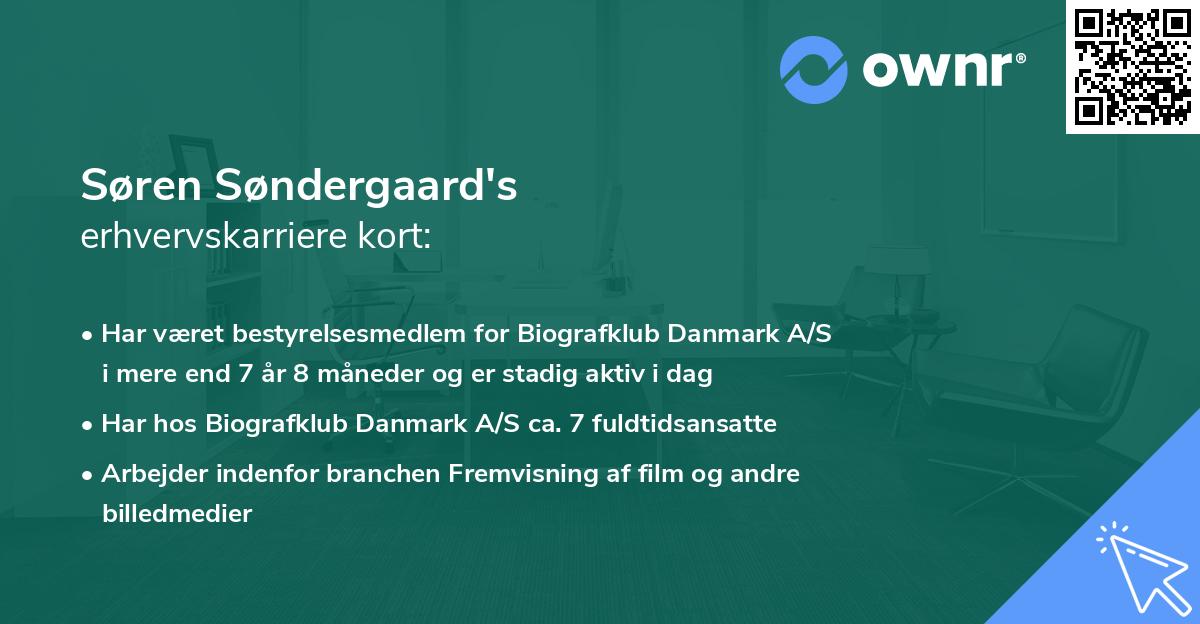 ownr®

Søren Søndergaard's
erhvervskarriere kort:

• Har været bestyrelsesmedlem for Biografklub Danmark A/S i mere end 7 år 8 måneder og er stadig aktiv i dag
• Har hos Biografklub Danmark A/S ca. 7 fuldtidsansatte
• Arbejder indenfor branchen Fremvisning af film og andre billedmedier